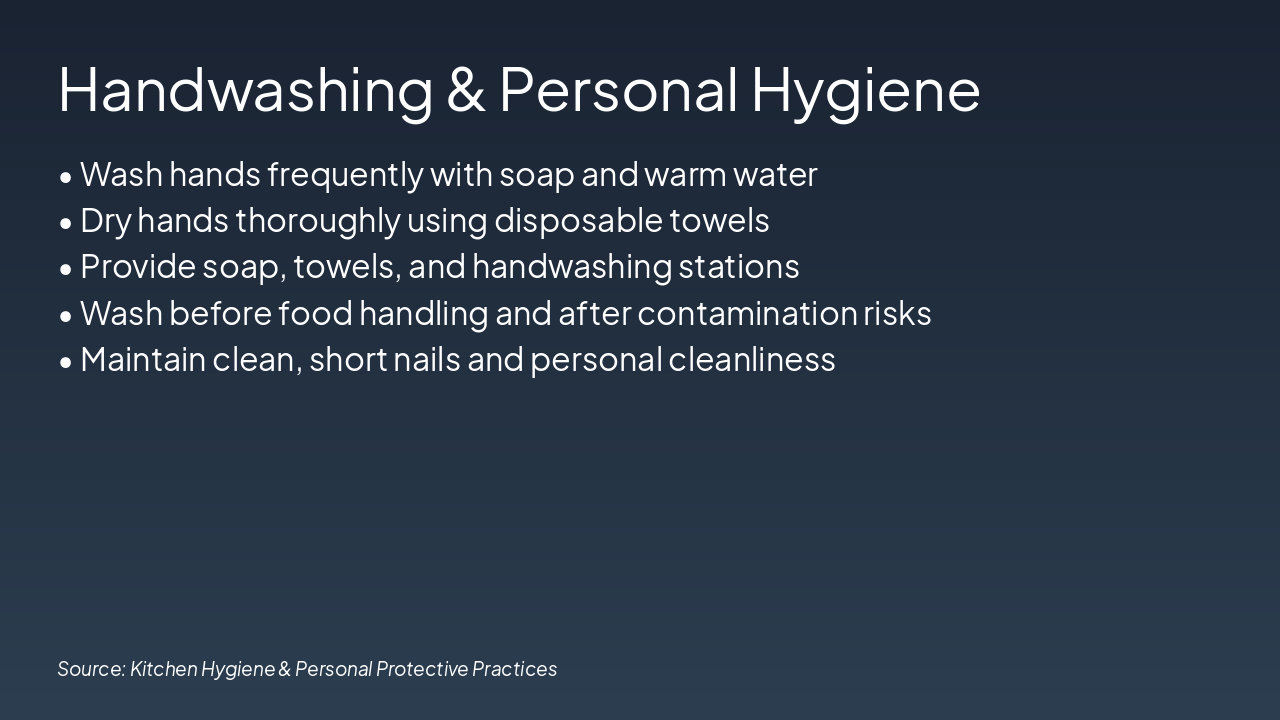 Handwashing & Personal Hygiene

• Wash hands frequently with soap and warm water
• Dry hands thoroughly using disposable towels
• Provide soap, towels, and handwashing stations
• Wash before food handling and after contamination risks
• Maintain clean, short nails and personal cleanliness

Source: Kitchen Hygiene & Personal Protective Practices